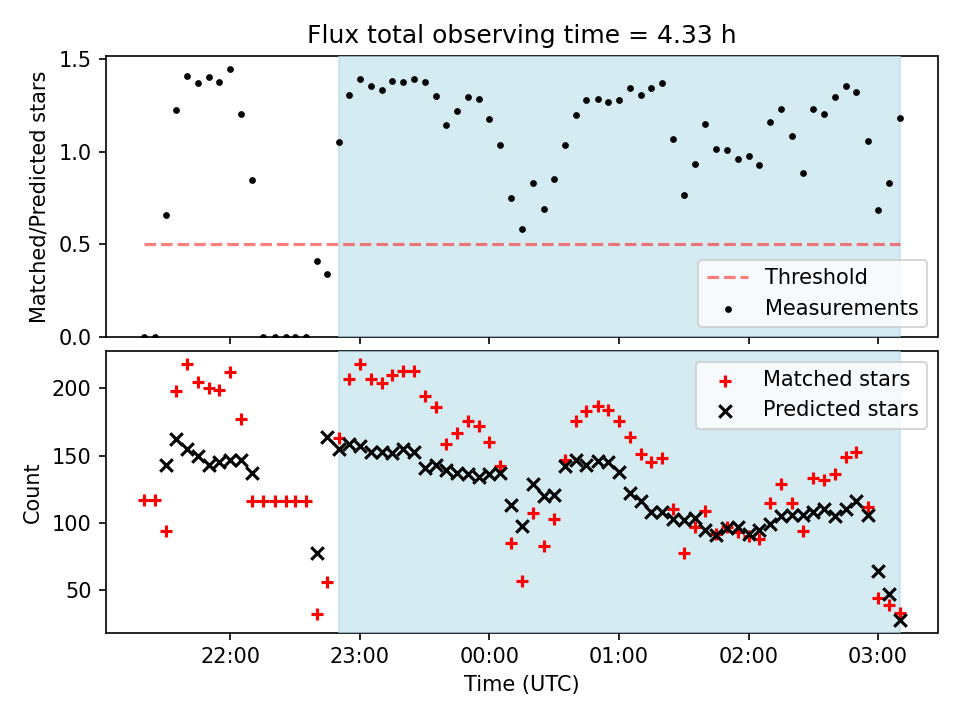 Flux total observing time = 4.33 h

Matched/Predicted stars

1.5
1.0
0.5
0.0

Threshold
Measurements

Count

200
150
100
50

Matched stars
Predicted stars

22:00
23:00
00:00
01:00
02:00
03:00

Time (UTC)